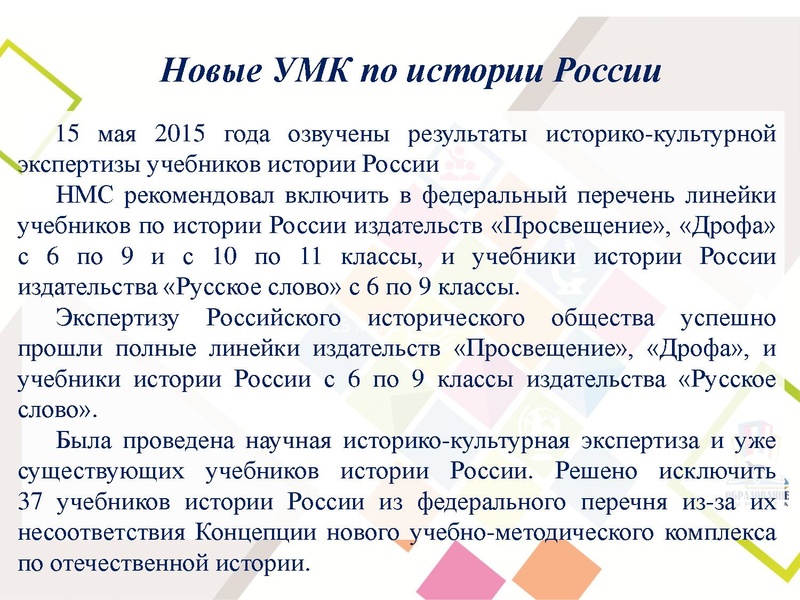 Новые УМК по истории России

15 мая 2015 года озвучены результаты историко-культурной экспертизы учебников истории России

НМС рекомендовал включить в федеральный перечень линейки учебников по истории России издательств «Просвещение», «Дрофа» с 6 по 9 и с 10 по 11 классы, и учебники истории России издательства «Русское слово» с 6 по 9 классы.

Экспертизу Российского исторического общества успешно прошли полные линейки издательств «Просвещение», «Дрофа», и учебники истории России с 6 по 9 классы издательства «Русское слово».

Была проведена научная историко-культурная экспертиза и уже существующих учебников истории России. Решено исключить 37 учебников истории России из федерального перечня из-за их несоответствия Концепции нового учебно-методического комплекса по отечественной истории.